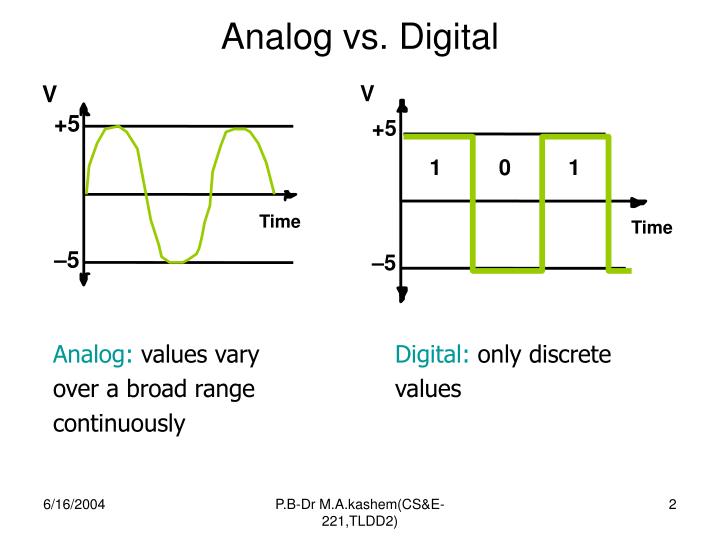 Analog vs. Digital

V
+5
Time
–5

V
+5
1 0 1
Time
–5

Analog: values vary over a broad range continuously

Digital: only discrete values

6/16/2004

P.B-Dr M.A.kashem(CS&E-221,TLDD2)

2